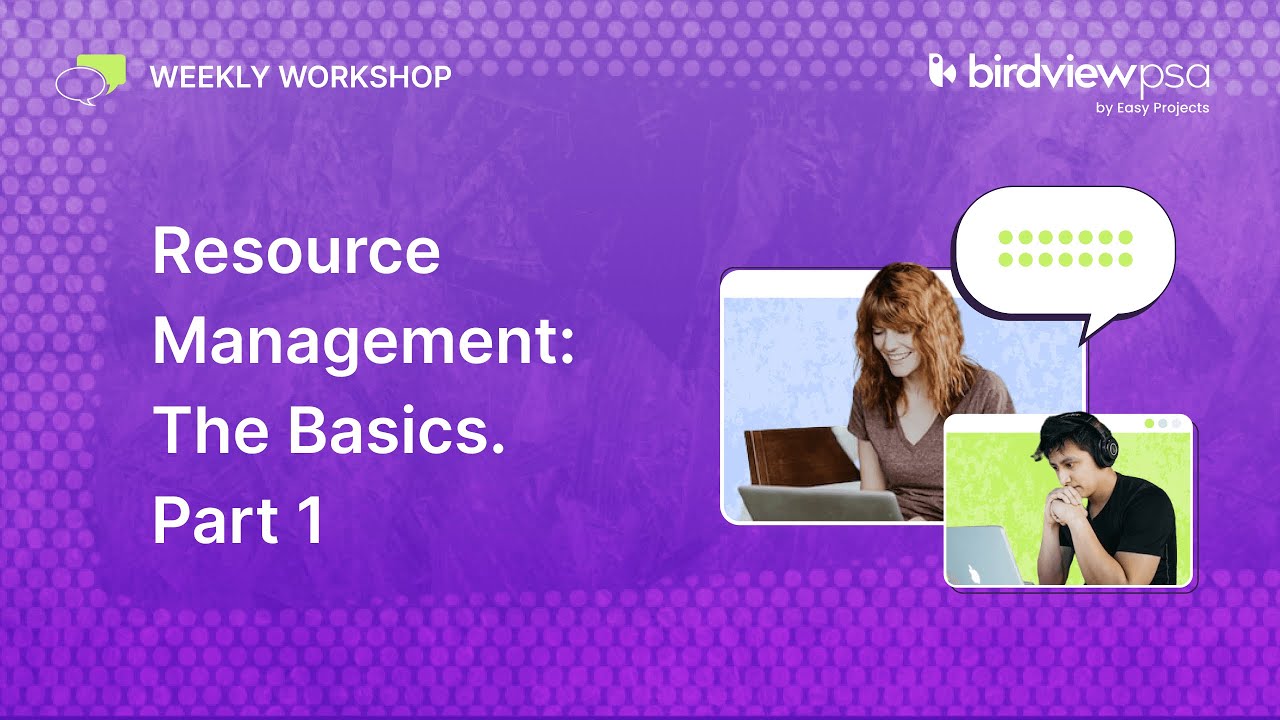 WEEKLY WORKSHOP

birdview psa
by Easy Projects

Resource Management: The Basics. Part 1